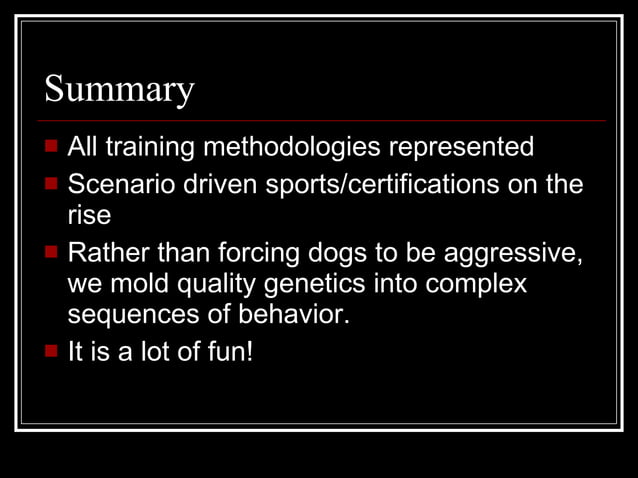 Summary

- All training methodologies represented
- Scenario driven sports/certifications on the rise
- Rather than forcing dogs to be aggressive, we mold quality genetics into complex sequences of behavior.
- It is a lot of fun!